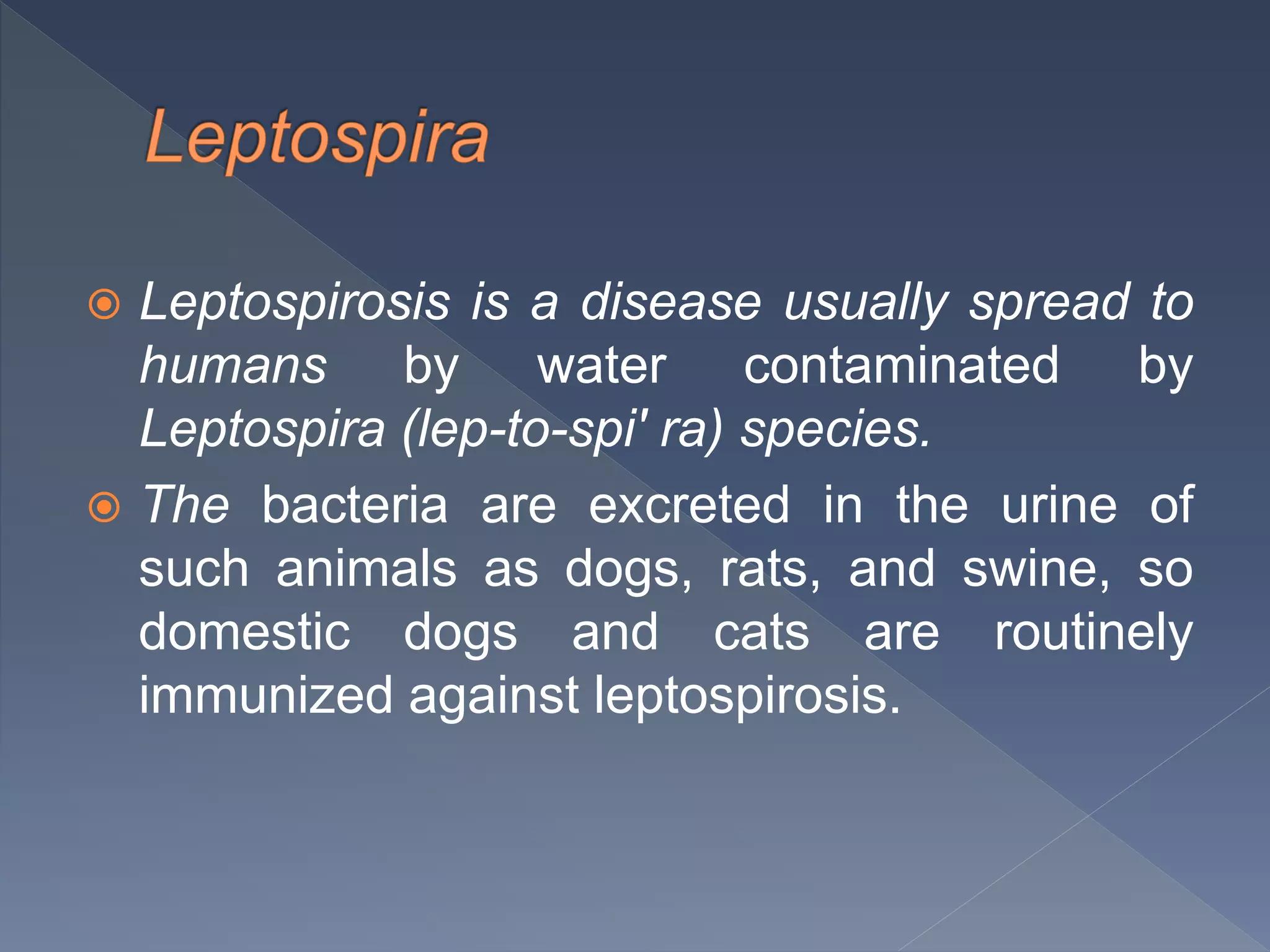 Leptospira

Leptospirosis is a disease usually spread to humans by water contaminated by Leptospira (lep-to-spi' ra) species.

The bacteria are excreted in the urine of such animals as dogs, rats, and swine, so domestic dogs and cats are routinely immunized against leptospirosis.